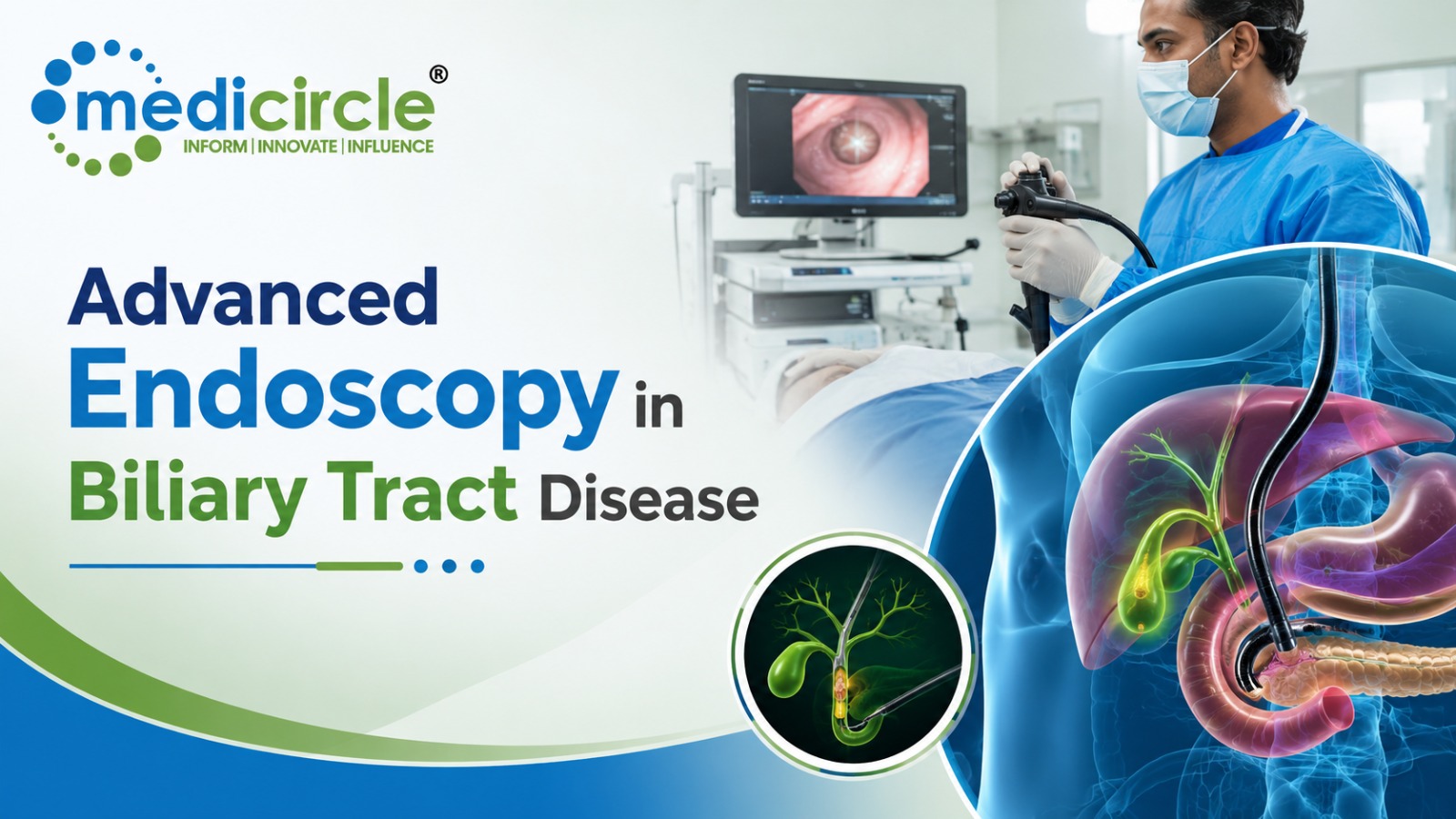 medicircle®
INFORM | INNOVATE | INFLUENCE

Advanced Endoscopy in Biliary Tract Disease